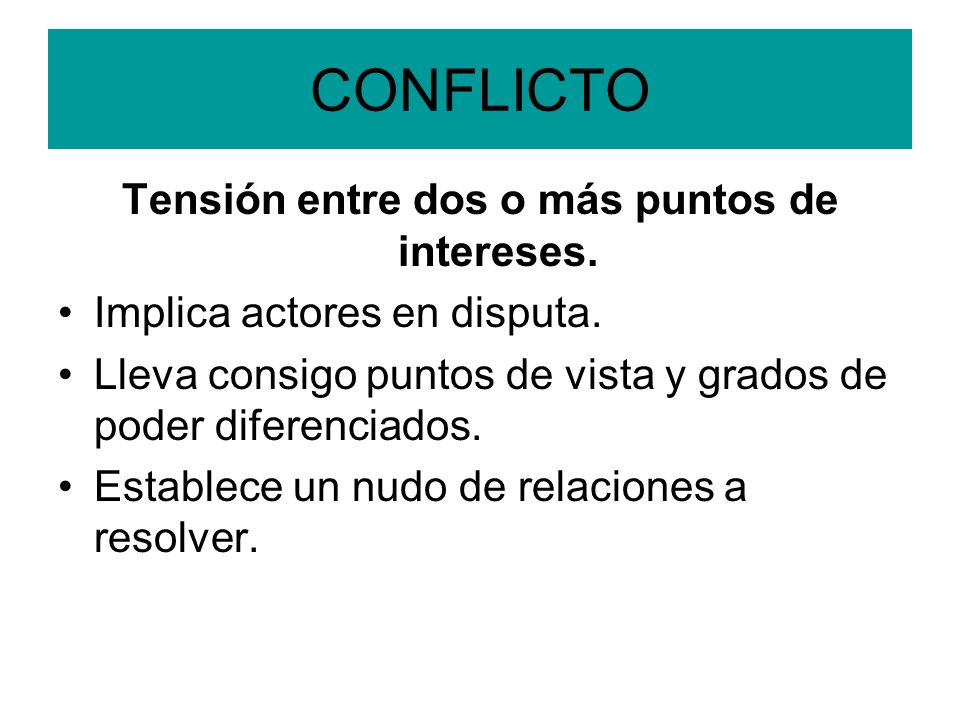 CONFLICTO

Tensión entre dos o más puntos de intereses.

• Implica actores en disputa.
• Lleva consigo puntos de vista y grados de poder diferenciados.
• Establece un nudo de relaciones a resolver.